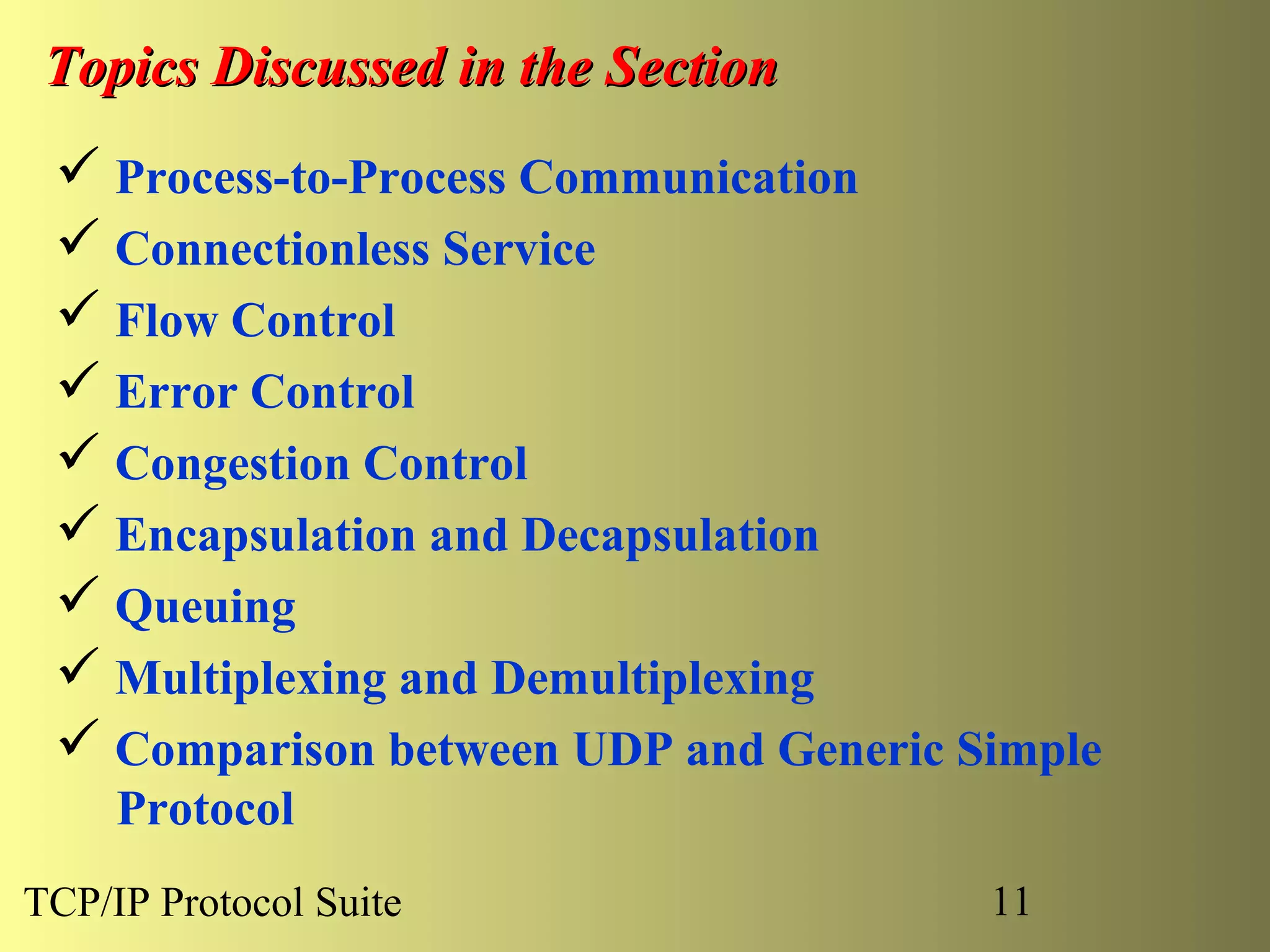 Topics Discussed in the Section

✓ Process-to-Process Communication
✓ Connectionless Service
✓ Flow Control
✓ Error Control
✓ Congestion Control
✓ Encapsulation and Decapsulation
✓ Queuing
✓ Multiplexing and Demultiplexing
✓ Comparison between UDP and Generic Simple Protocol

TCP/IP Protocol Suite

11